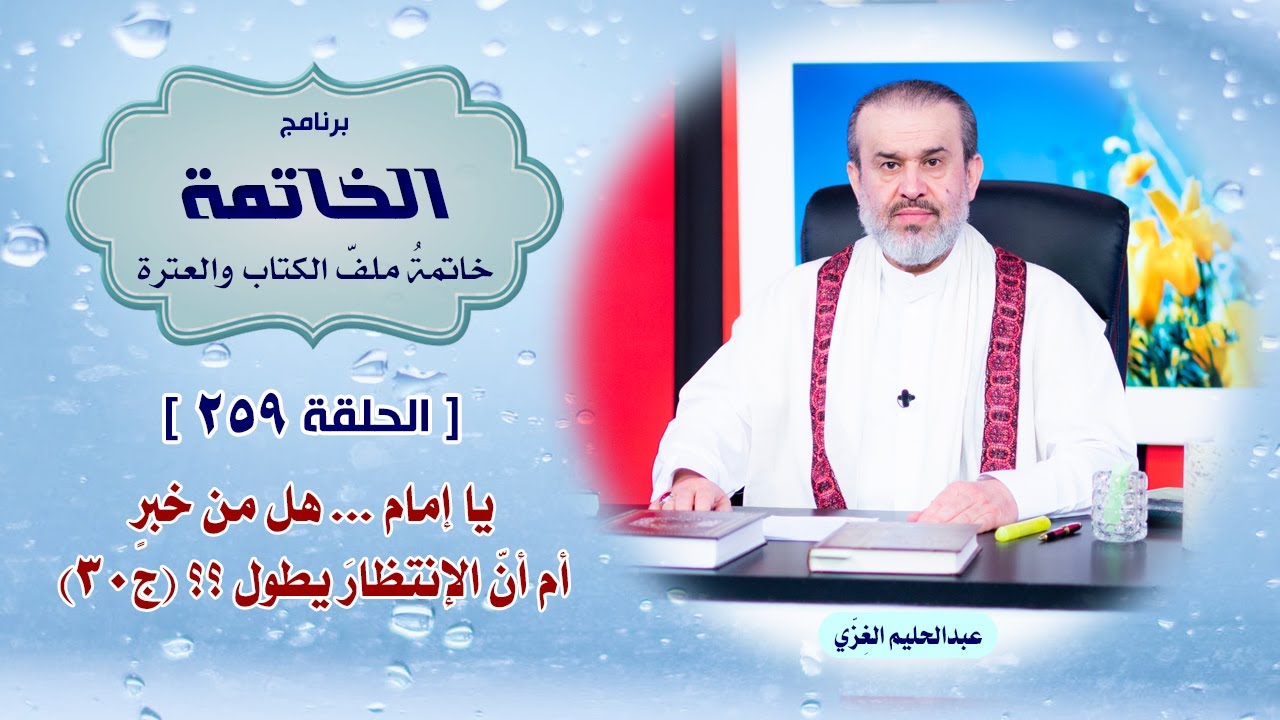 برنامج
الخاتمة
خاتمةُ ملفّ الكتاب والعترة

[ الحلقة ٢٥٩ ]

يا إمام ... هل من خبرٍ
أم أنّ الإنتظارَ يطول ؟؟ (ج٣٠)

عبدالحليم الغِزّي